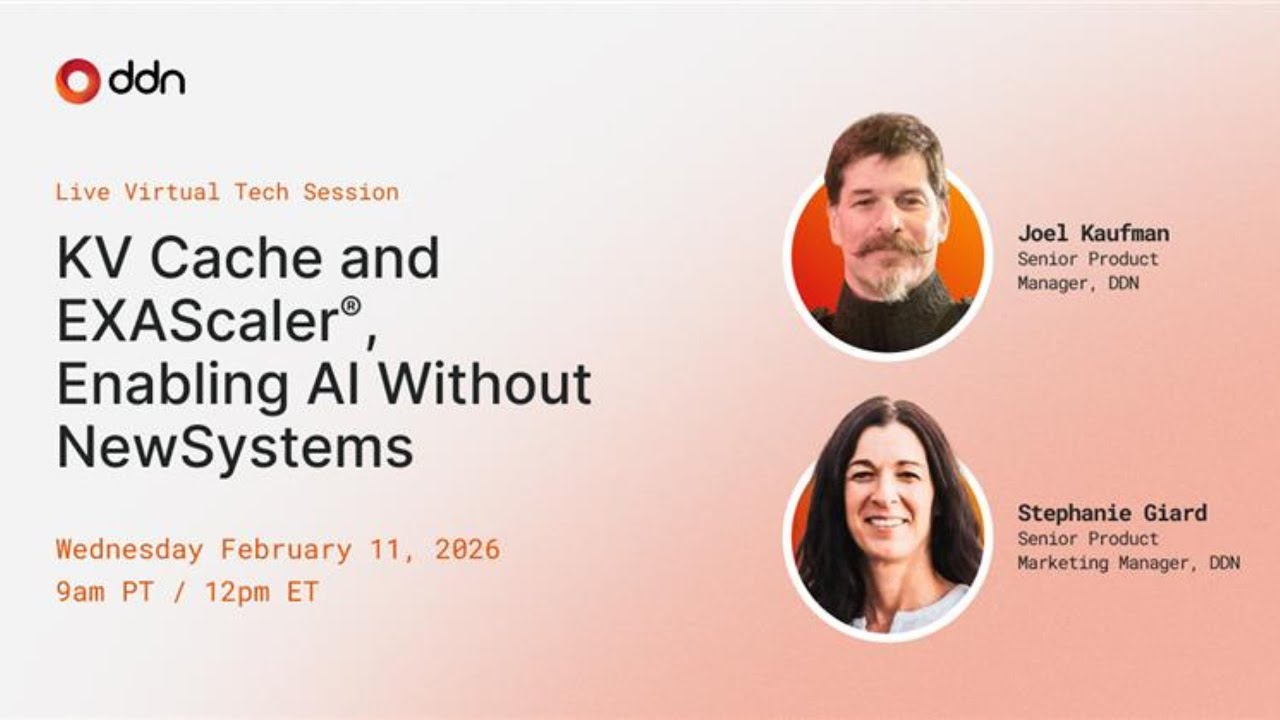 ddn

Live Virtual Tech Session

KV Cache and EXAScaler®, Enabling AI Without NewSystems

Wednesday February 11, 2026
9am PT / 12pm ET

Joel Kaufman
Senior Product Manager, DDN

Stephanie Giard
Senior Product Marketing Manager, DDN